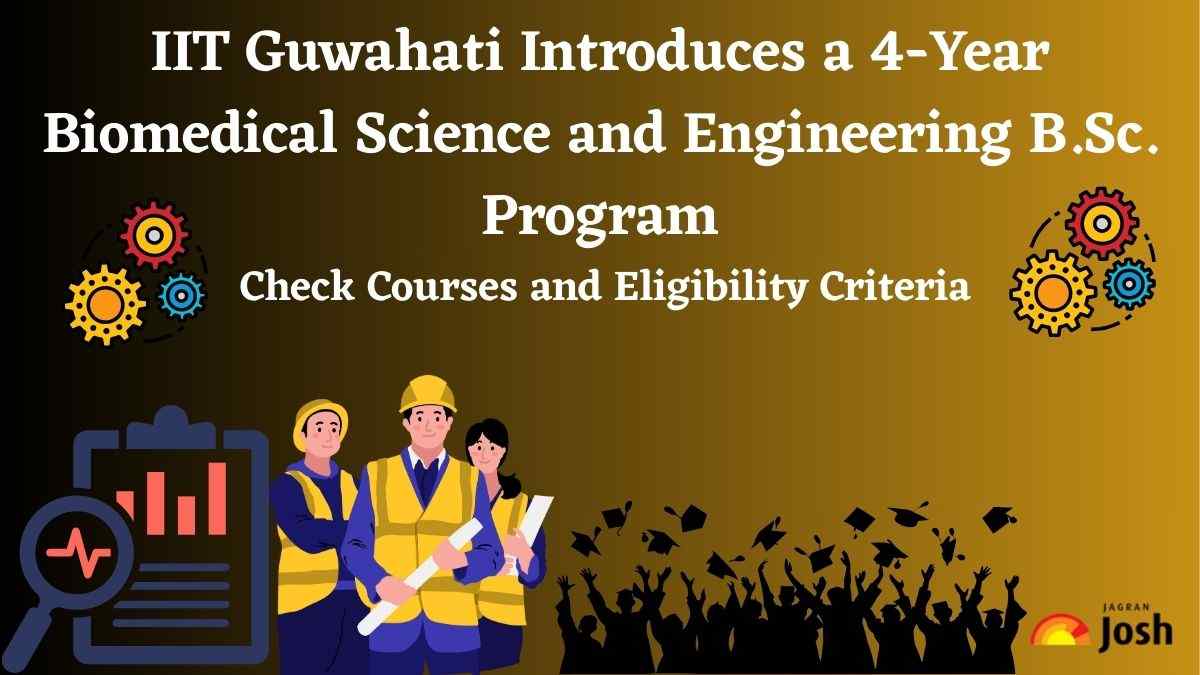 IIT Guwahati Introduces a 4-Year Biomedical Science and Engineering B.Sc. Program

Check Courses and Eligibility Criteria

JAGRAN
Josh